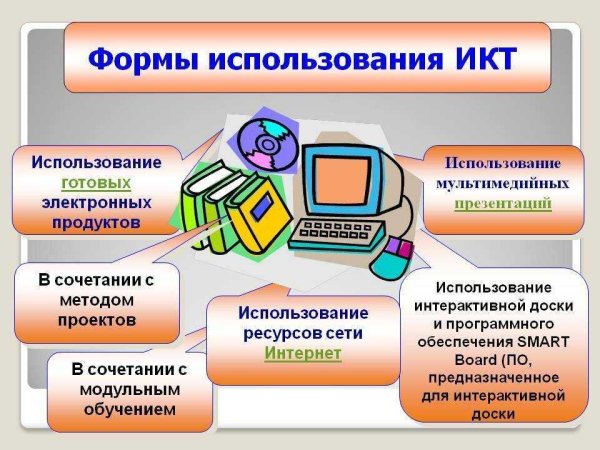 Формы использования ИКТ

Использование готовых электронных продуктов

Использование мультимедийных презентаций

В сочетании с методом проектов

Использование ресурсов сети Интернет

Использование интерактивной доски и программного обеспечения SMART Board (ПО, предназначенное для интерактивной доски

В сочетании с модульным обучением